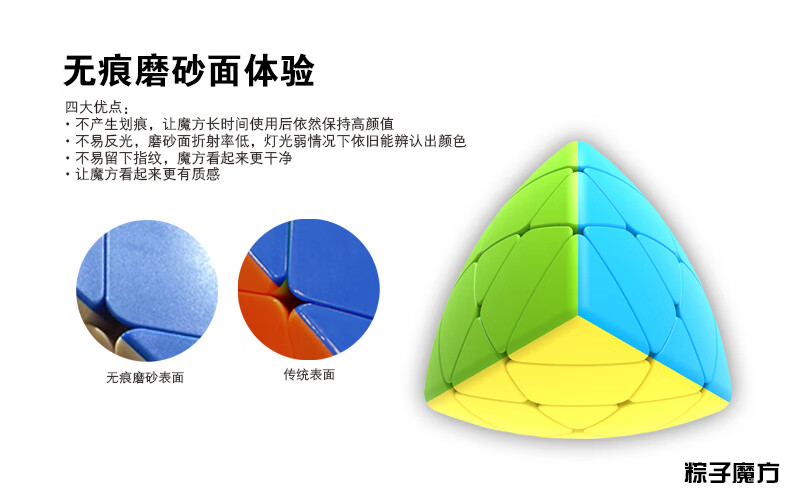 无痕磨砂面体验

四大优点：
· 不产生划痕，让魔方长时间使用后依然保持高颜值
· 不易反光，磨砂面折射率低，灯光弱情况下依旧能辨认出颜色
· 不易留下指纹，魔方看起来更干净
· 让魔方看起来更有质感

无痕磨砂表面

传统表面

粽子魔方